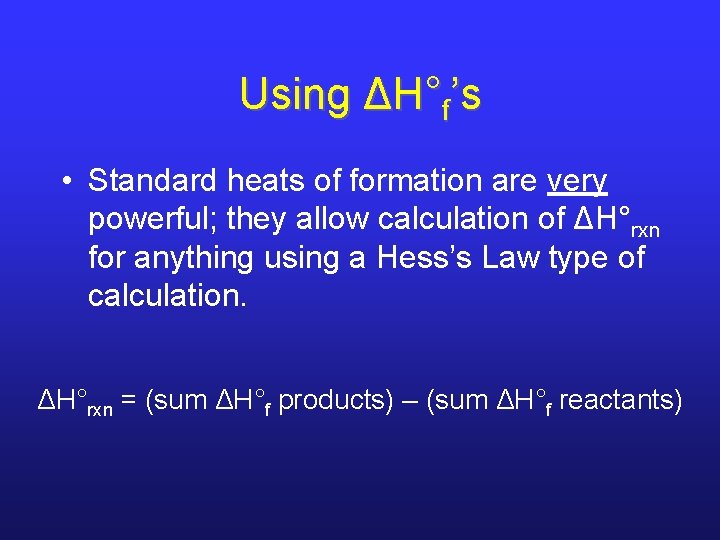 Using $\Delta H°_f$'s

• Standard heats of formation are very powerful; they allow calculation of $\Delta H°_{rxn}$ for anything using a Hess's Law type of calculation.

$\Delta H°_{rxn}$ = (sum $\Delta H°_f$ products) – (sum $\Delta H°_f$ reactants)